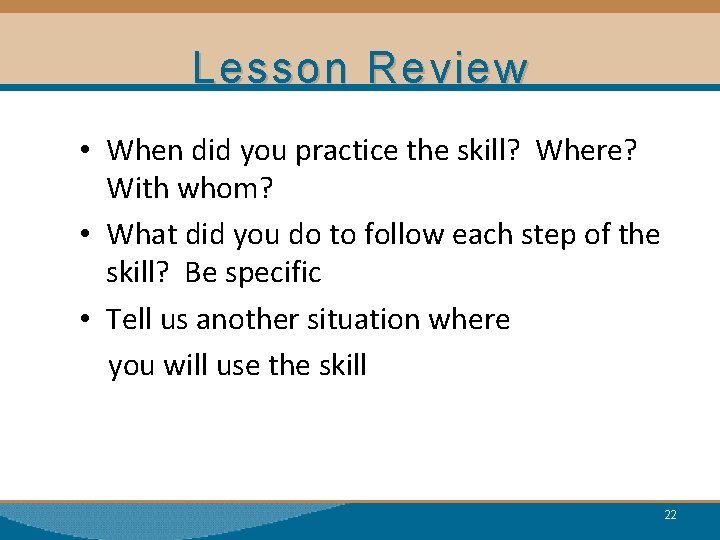 Lesson Review

• When did you practice the skill?  Where? With whom?

• What did you do to follow each step of the skill?  Be specific

• Tell us another situation where you will use the skill

22